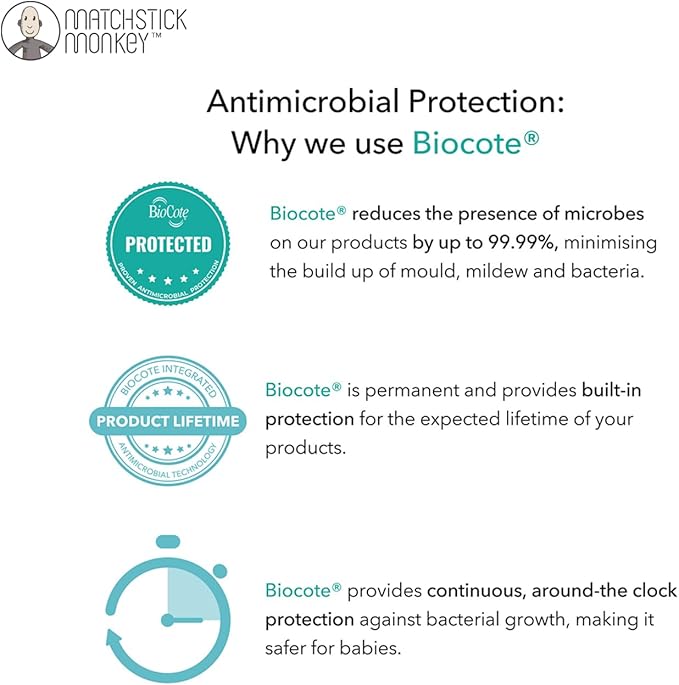 MATCHSTICK
MONKEY™

Antimicrobial Protection:
Why we use Biocote®

BioCote
PROTECTED
PROVEN ANTIMICROBIAL PROTECTION

Biocote® reduces the presence of microbes on our products by up to 99.99%, minimising the build up of mould, mildew and bacteria.

BIOCOTE INTEGRATED
PRODUCT LIFETIME
ANTIMICROBIAL TECHNOLOGY

Biocote® is permanent and provides built-in protection for the expected lifetime of your products.

Biocote® provides continuous, around-the clock protection against bacterial growth, making it safer for babies.